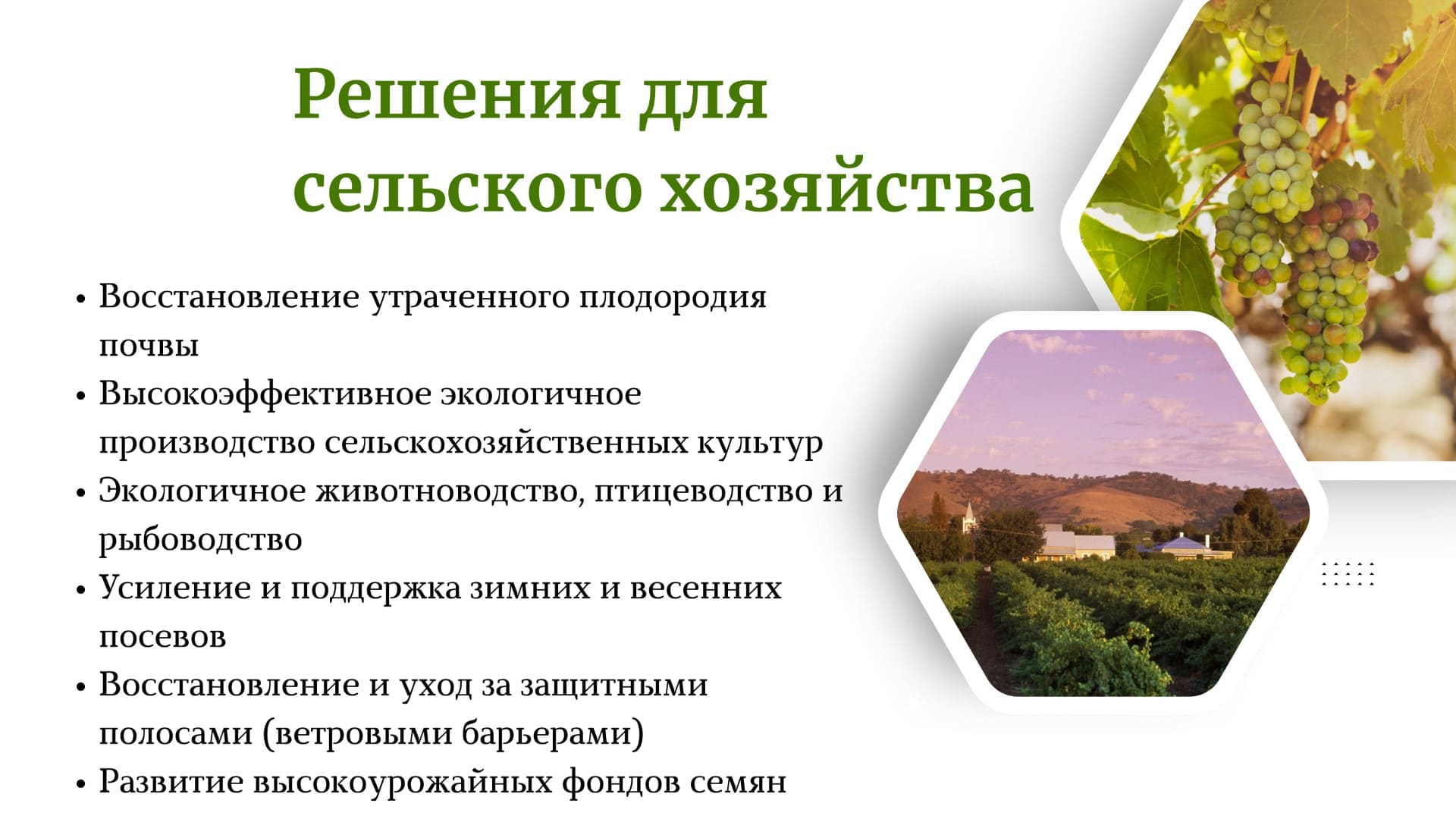 Решения для сельского хозяйства

• Восстановление утраченного плодородия почвы
• Высокоэффективное экологичное производство сельскохозяйственных культур
• Экологичное животноводство, птицеводство и рыбоводство
• Усиление и поддержка зимних и весенних посевов
• Восстановление и уход за защитными полосами (ветровыми барьерами)
• Развитие высокоурожайных фондов семян